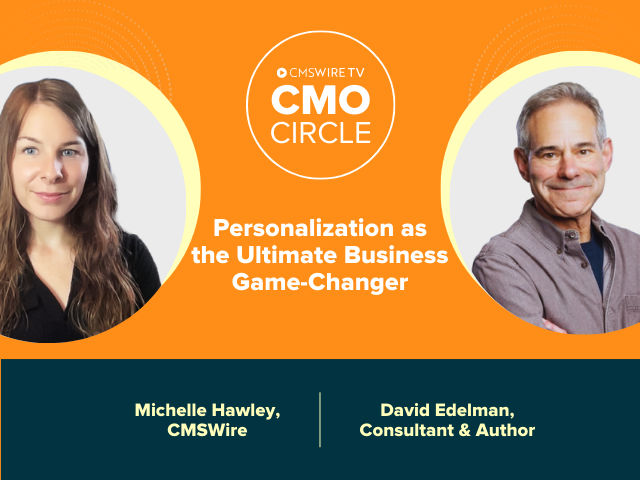 CMSWIRE TV
CMO
CIRCLE

Personalization as the Ultimate Business Game-Changer

Michelle Hawley,
CMSWire

David Edelman,
Consultant & Author